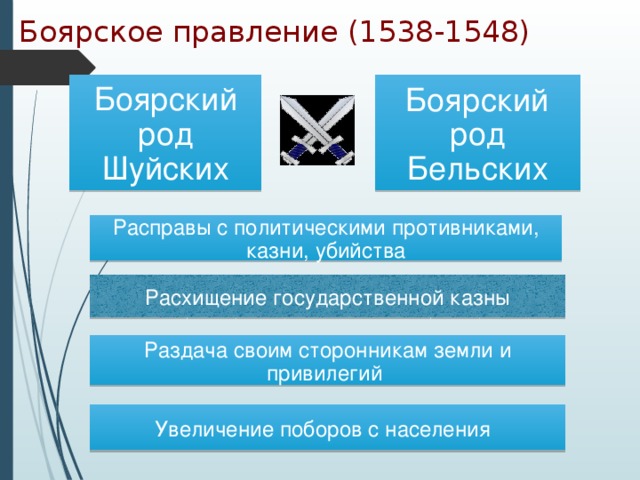 Боярское правление (1538-1548)

Боярский род Шуйских

Боярский род Бельских

Расправы с политическими противниками, казни, убийства

Расхищение государственной казны

Раздача своим сторонникам земли и привилегий

Увеличение поборов с населения